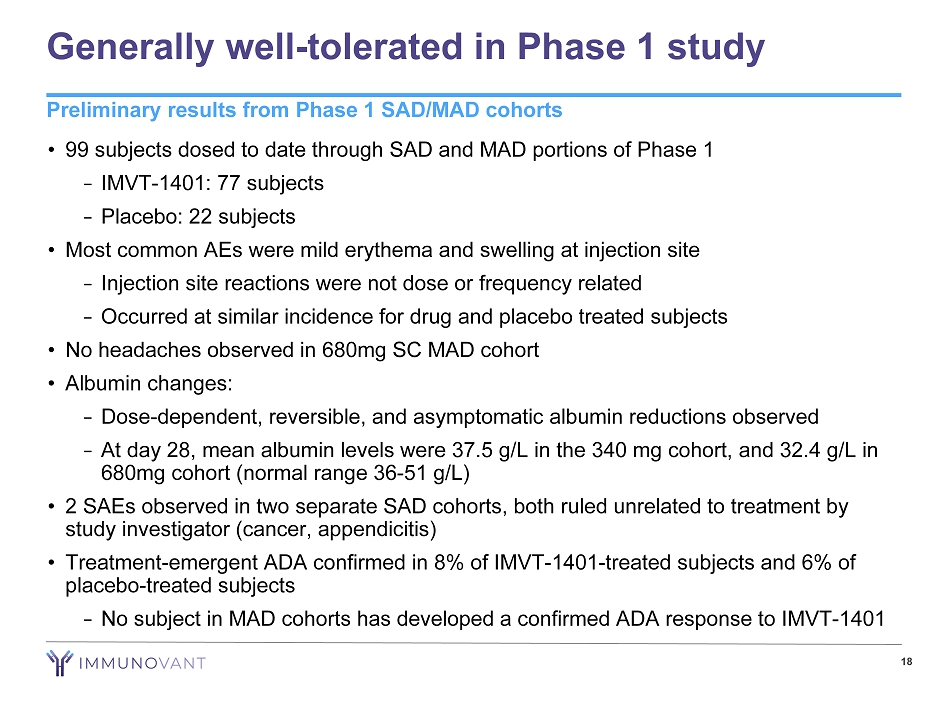 Generally well-tolerated in Phase 1 study

Preliminary results from Phase 1 SAD/MAD cohorts

• 99 subjects dosed to date through SAD and MAD portions of Phase 1
  – IMVT-1401: 77 subjects
  – Placebo: 22 subjects
• Most common AEs were mild erythema and swelling at injection site
  – Injection site reactions were not dose or frequency related
  – Occurred at similar incidence for drug and placebo treated subjects
• No headaches observed in 680mg SC MAD cohort
• Albumin changes:
  – Dose-dependent, reversible, and asymptomatic albumin reductions observed
  – At day 28, mean albumin levels were 37.5 g/L in the 340 mg cohort, and 32.4 g/L in 680mg cohort (normal range 36-51 g/L)
• 2 SAEs observed in two separate SAD cohorts, both ruled unrelated to treatment by study investigator (cancer, appendicitis)
• Treatment-emergent ADA confirmed in 8% of IMVT-1401-treated subjects and 6% of placebo-treated subjects
  – No subject in MAD cohorts has developed a confirmed ADA response to IMVT-1401

IMMUNOVANT

18